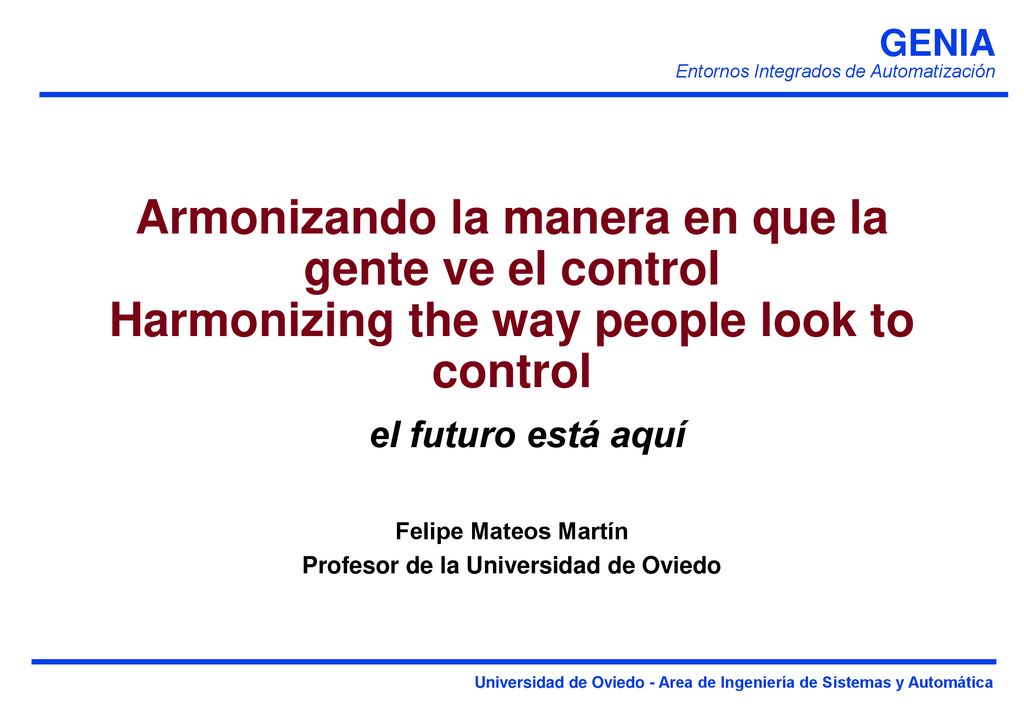 GENIA
Entornos Integrados de Automatización

Armonizando la manera en que la gente ve el control
Harmonizing the way people look to control

el futuro está aquí

Felipe Mateos Martín
Profesor de la Universidad de Oviedo

Universidad de Oviedo - Area de Ingeniería de Sistemas y Automática